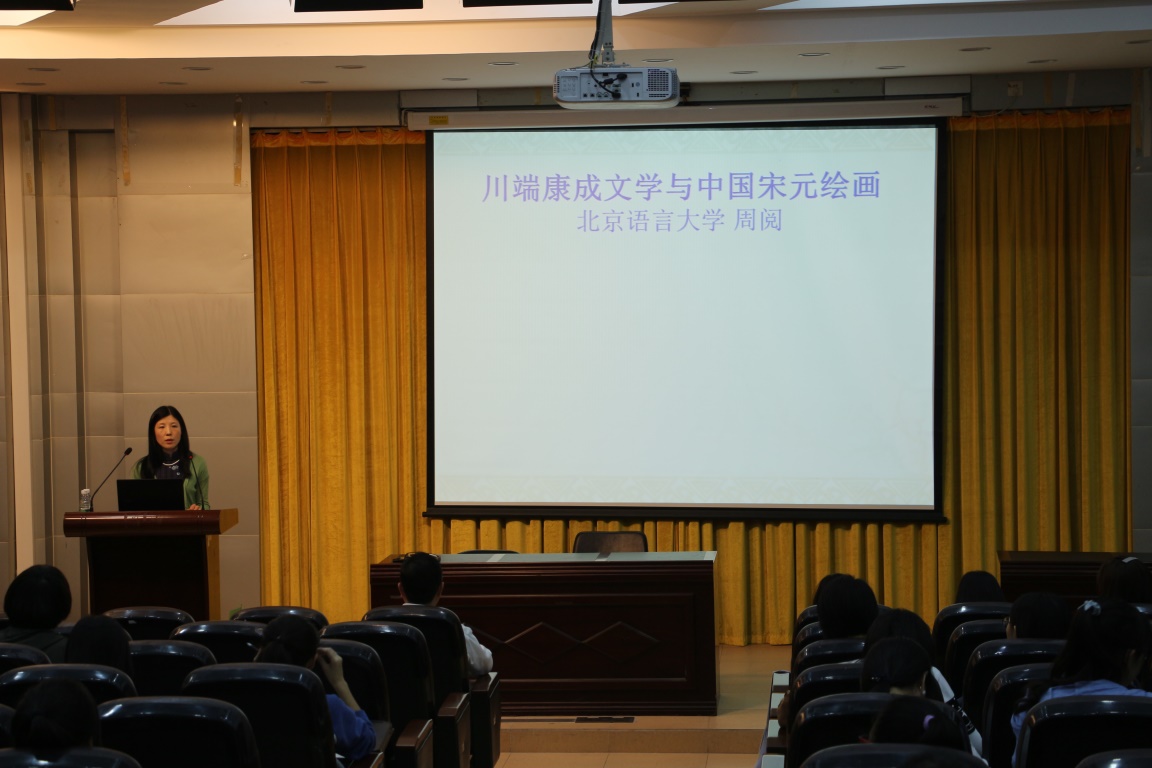 川端康成文学与中国宋元绘画
北京语言大学 周阅